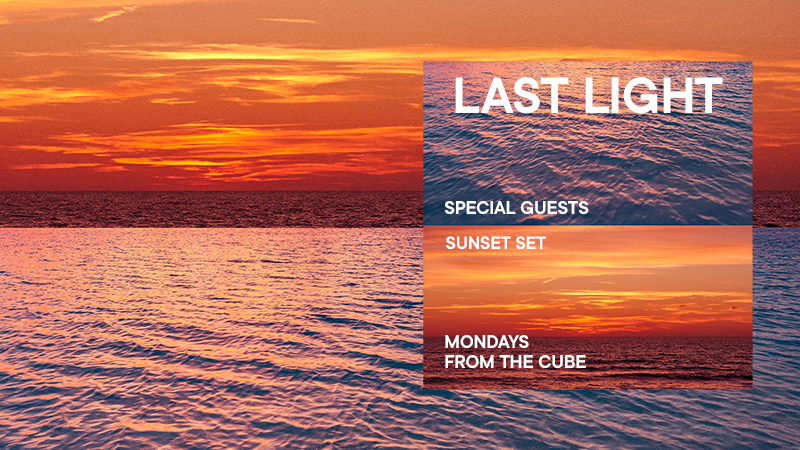 LAST LIGHT

SPECIAL GUESTS

SUNSET SET

MONDAYS
FROM THE CUBE